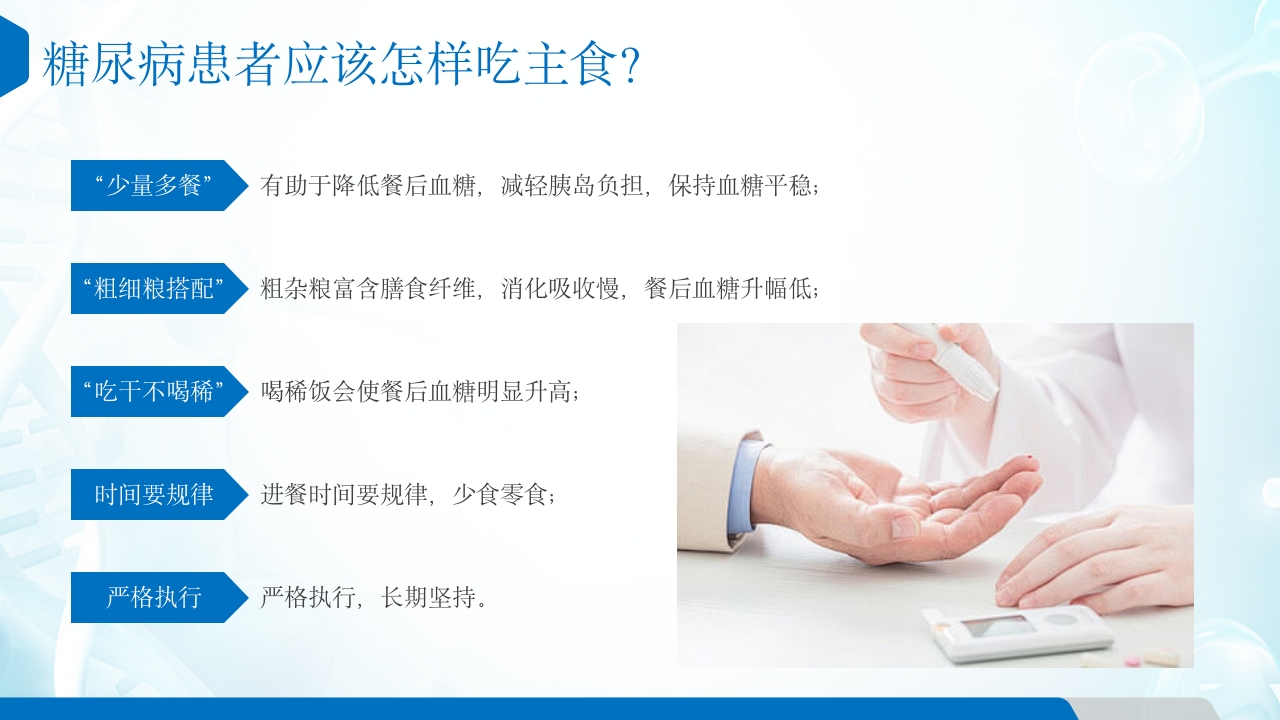 糖尿病患者应该怎样吃主食？

“少量多餐” 有助于降低餐后血糖，减轻胰岛负担，保持血糖平稳；

“粗细粮搭配” 粗杂粮富含膳食纤维，消化吸收慢，餐后血糖升幅低；

“吃干不喝稀” 喝稀饭会使餐后血糖明显升高；

时间要规律 进餐时间要规律，少食零食；

严格执行 严格执行，长期坚持。